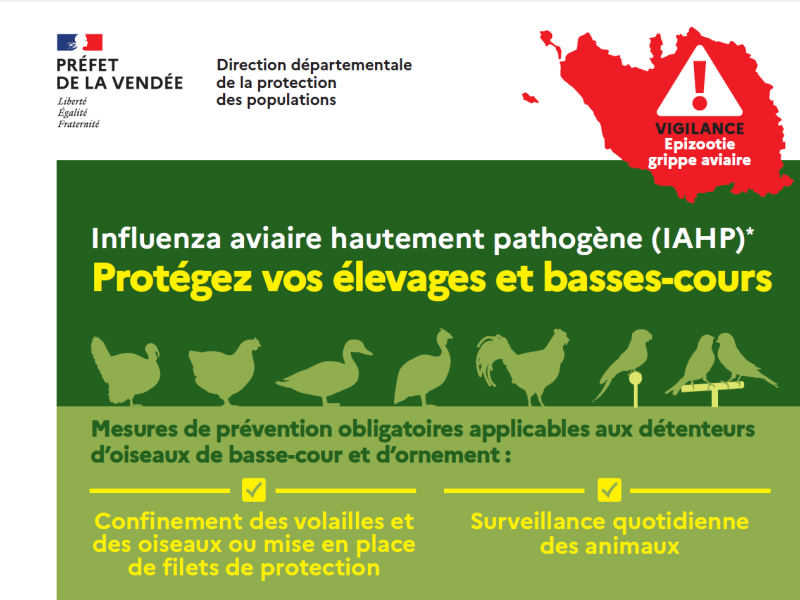 PRÉFET
DE LA VENDÉE
Liberté
Égalité
Fraternité

Direction départementale de la protection des populations

VIGILANCE
Epizootie
grippe aviaire

Influenza aviaire hautement pathogène (IAHP)*
Protégez vos élevages et basses-cours

Mesures de prévention obligatoires applicables aux détenteurs d'oiseaux de basse-cour et d'ornement :

Confinement des volailles et des oiseaux ou mise en place de filets de protection

Surveillance quotidienne des animaux